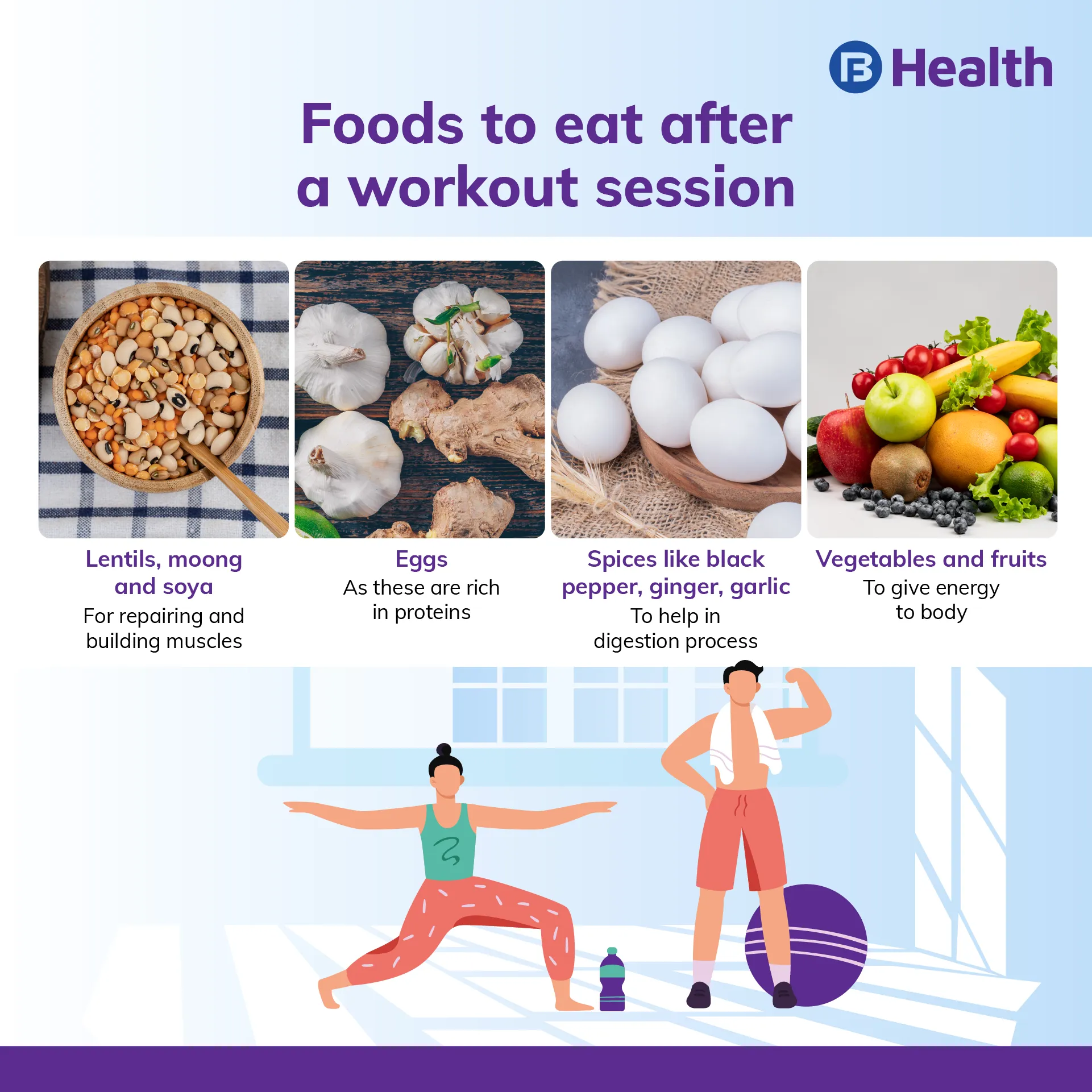 Health

Foods to eat after a workout session

Lentils, moong and soya
For repairing and building muscles

Eggs
As these are rich in proteins

Spices like black pepper, ginger, garlic
To help in digestion process

Vegetables and fruits
To give energy to body